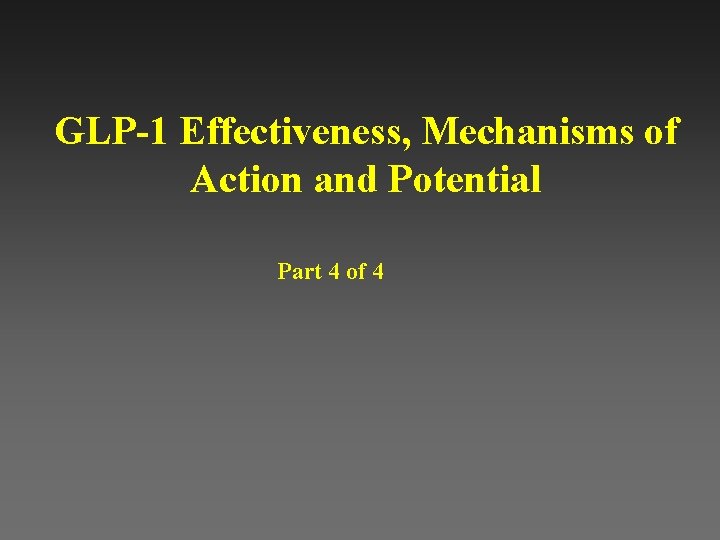 GLP-1 Effectiveness, Mechanisms of Action and Potential

Part 4 of 4